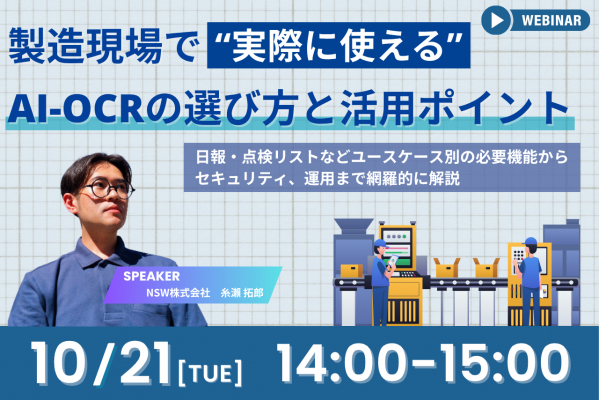 WEBINAR

製造現場で“実際に使える”

AI-OCRの選び方と活用ポイント

日報・点検リストなどユースケース別の必要機能からセキュリティ、運用まで網羅的に解説

SPEAKER
NSW株式会社　糸瀬 拓郎

10/21[TUE]　14:00–15:00